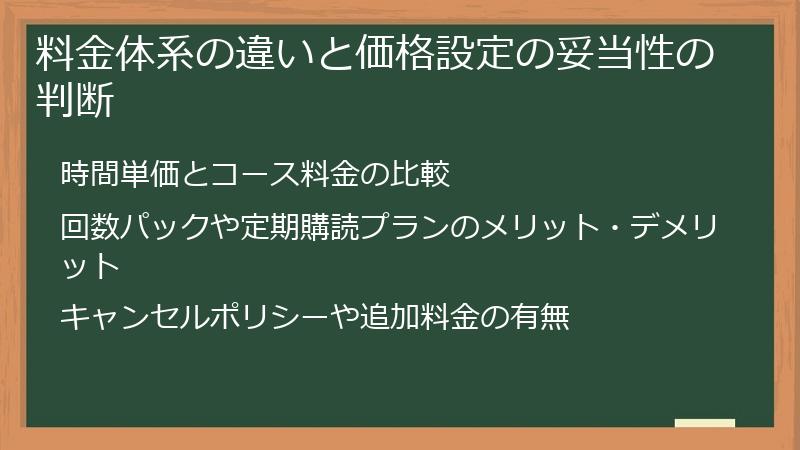 料金体系の違いと価格設定の妥当性の判断

時間単価とコース料金の比較

回数パックや定期購読プランのメリット・デメリット

キャンセルポリシーや追加料金の有無